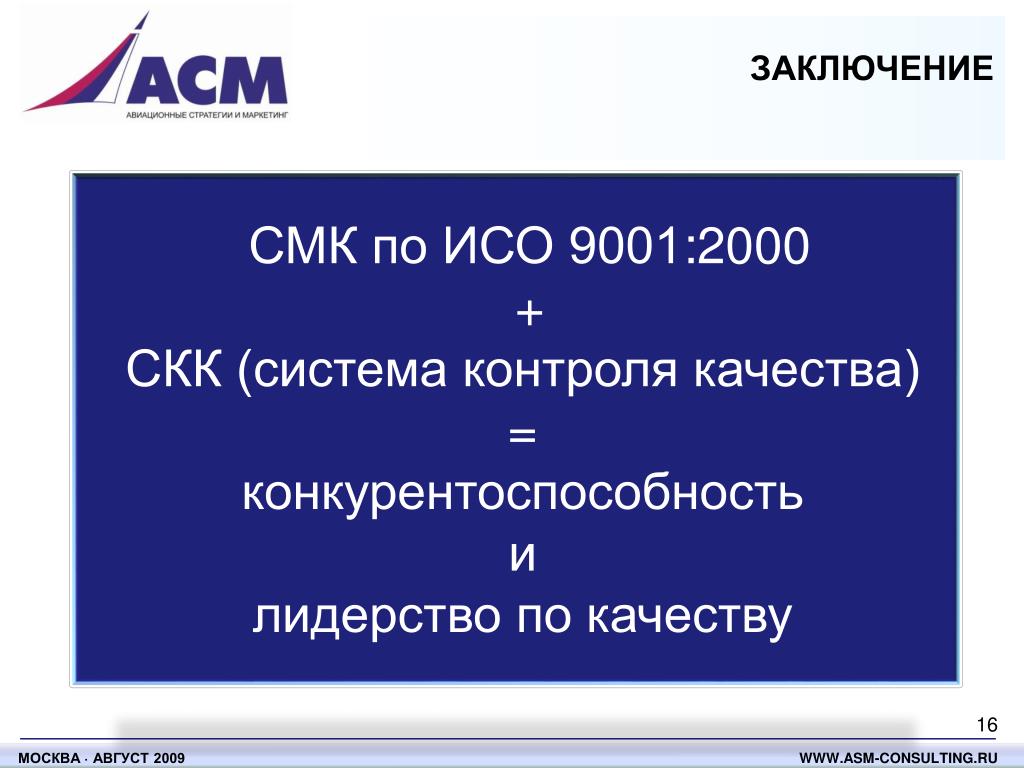 АСМ
АВИАЦИОННЫЕ СТРАТЕГИИ И МАРКЕТИНГ

ЗАКЛЮЧЕНИЕ

СМК по ИСО 9001:2000
+
СКК (система контроля качества)
=
конкурентоспособность
и
лидерство по качеству

16

МОСКВА · АВГУСТ 2009

WWW.ASM-CONSULTING.RU